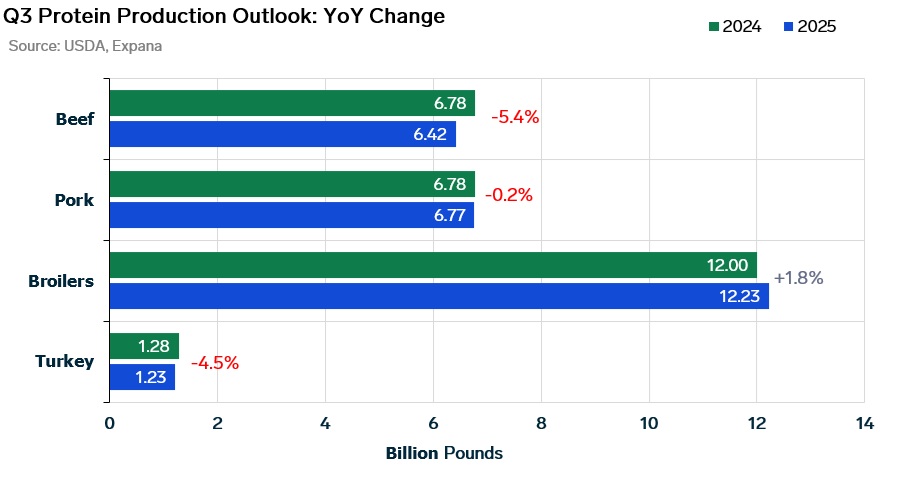 Q3 Protein Production Outlook: YoY Change
Source: USDA, Expana

2024 2025

Beef
6.78
6.42
-5.4%

Pork
6.78
6.77
-0.2%

Broilers
12.00
12.23
+1.8%

Turkey
1.28
1.23
-4.5%

0 2 4 6 8 10 12 14

Billion Pounds